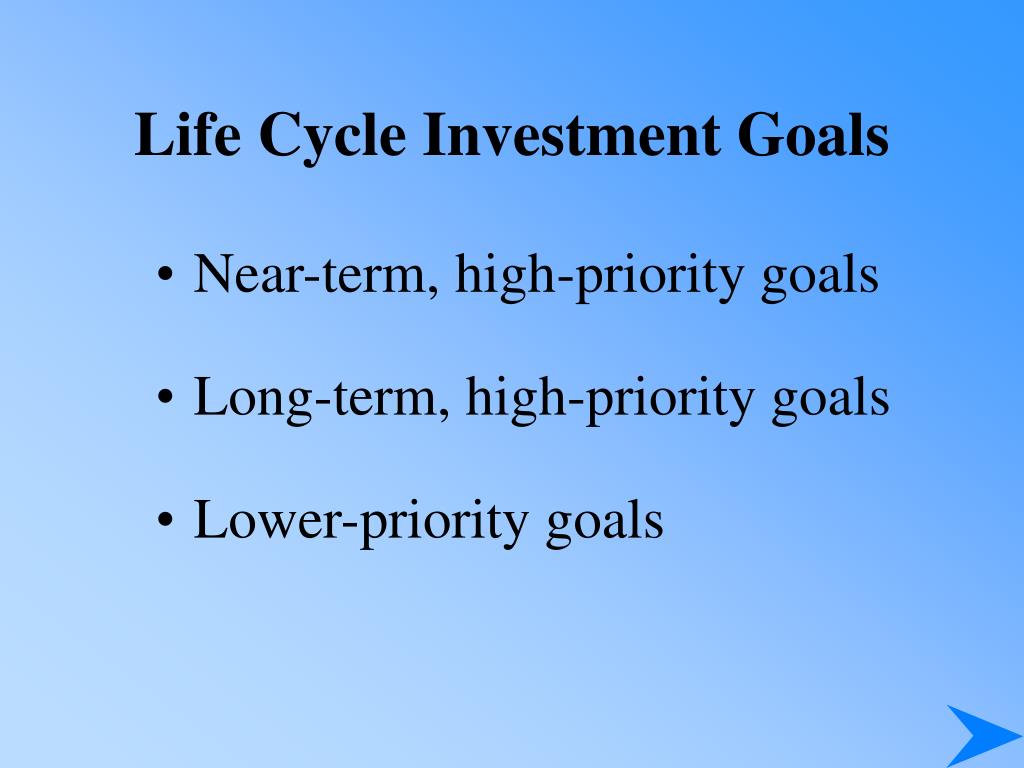 Life Cycle Investment Goals

• Near-term, high-priority goals

• Long-term, high-priority goals

• Lower-priority goals